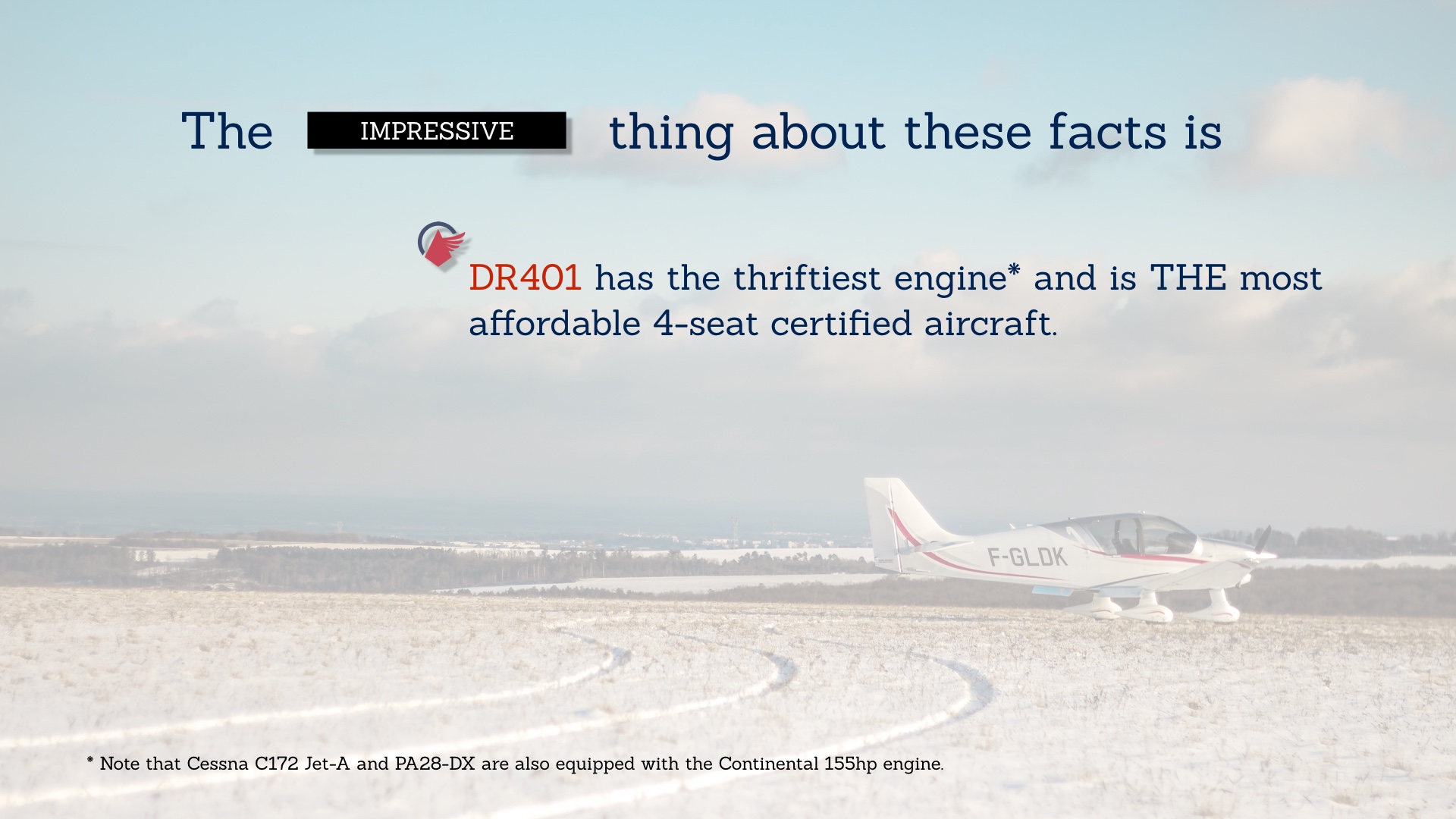 The IMPRESSIVE thing about these facts is

DR401 has the thriftiest engine* and is THE most affordable 4-seat certified aircraft.

F-GLDK

* Note that Cessna C172 Jet-A and PA28-DX are also equipped with the Continental 155hp engine.